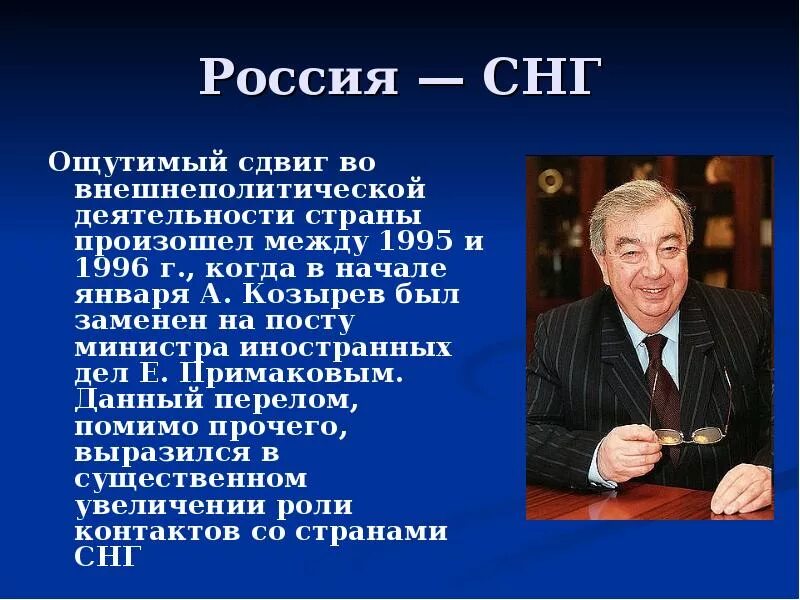 Россия — СНГ

Ощутимый сдвиг во внешнеполитической деятельности страны произошел между 1995 и 1996 г., когда в начале января А. Козырев был заменен на посту министра иностранных дел Е. Примаковым. Данный перелом, помимо прочего, выразился в существенном увеличении роли контактов со странами СНГ